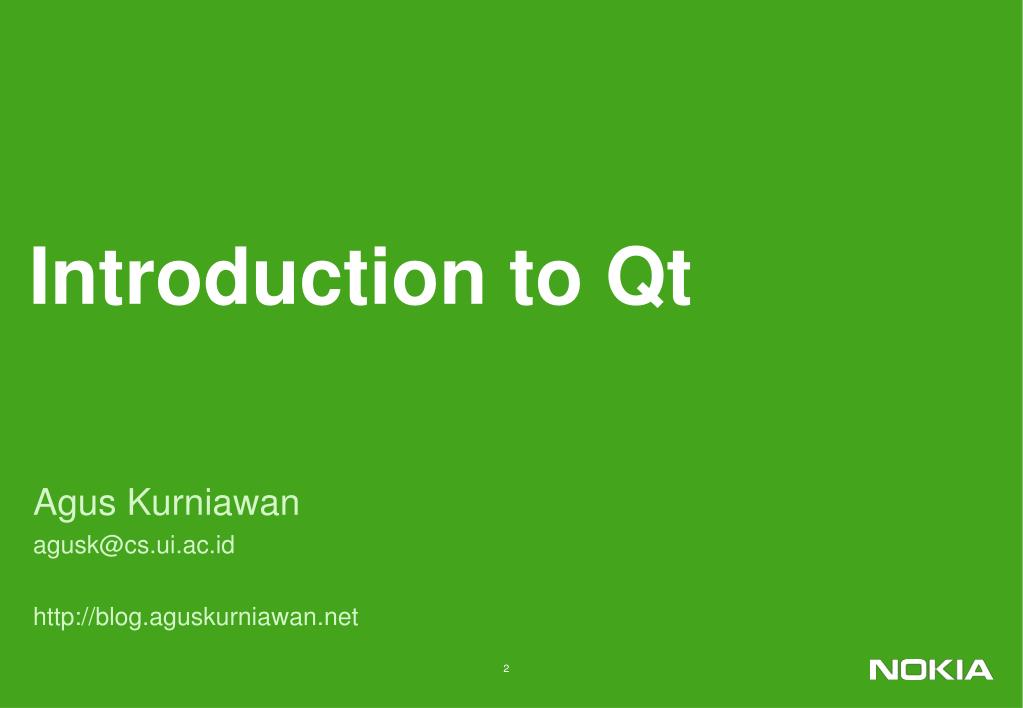 Introduction to Qt

Agus Kurniawan
agusk@cs.ui.ac.id

http://blog.aguskurniawan.net

2

NOKIA